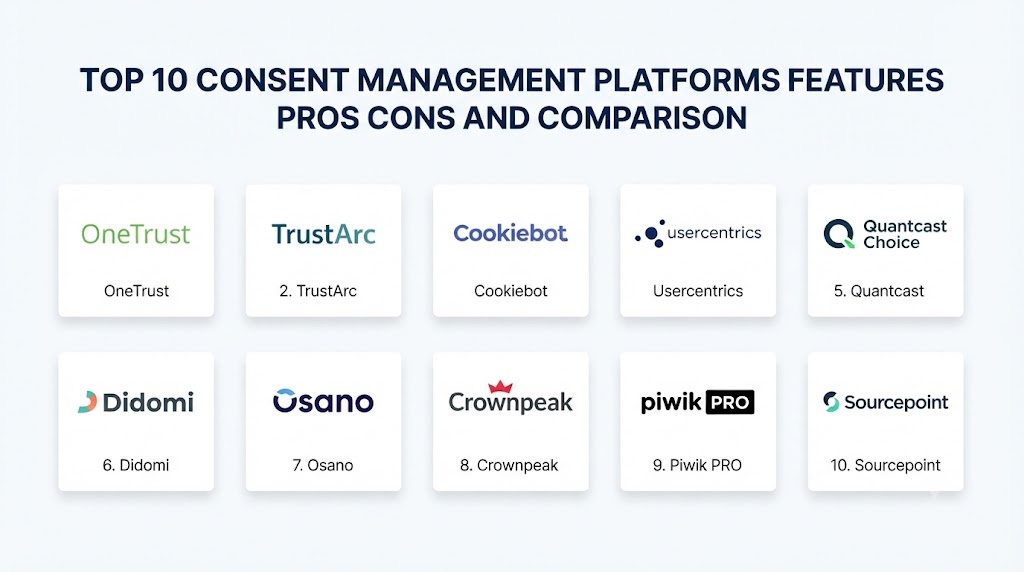 TOP 10 CONSENT MANAGEMENT PLATFORMS FEATURES PROS CONS AND COMPARISON

OneTrust

OneTrust

TrustArc

2. TrustArc

Cookiebot

Cookiebot

usercentrics

Usercentrics

Quantcast Choice

5. Quantcast

Didomi

6. Didomi

Osano

7. Osano

Crownpeak

8. Crownpeak

piwik PRO

9. Piwik PRO

Sourcepoint

10. Sourcepoint